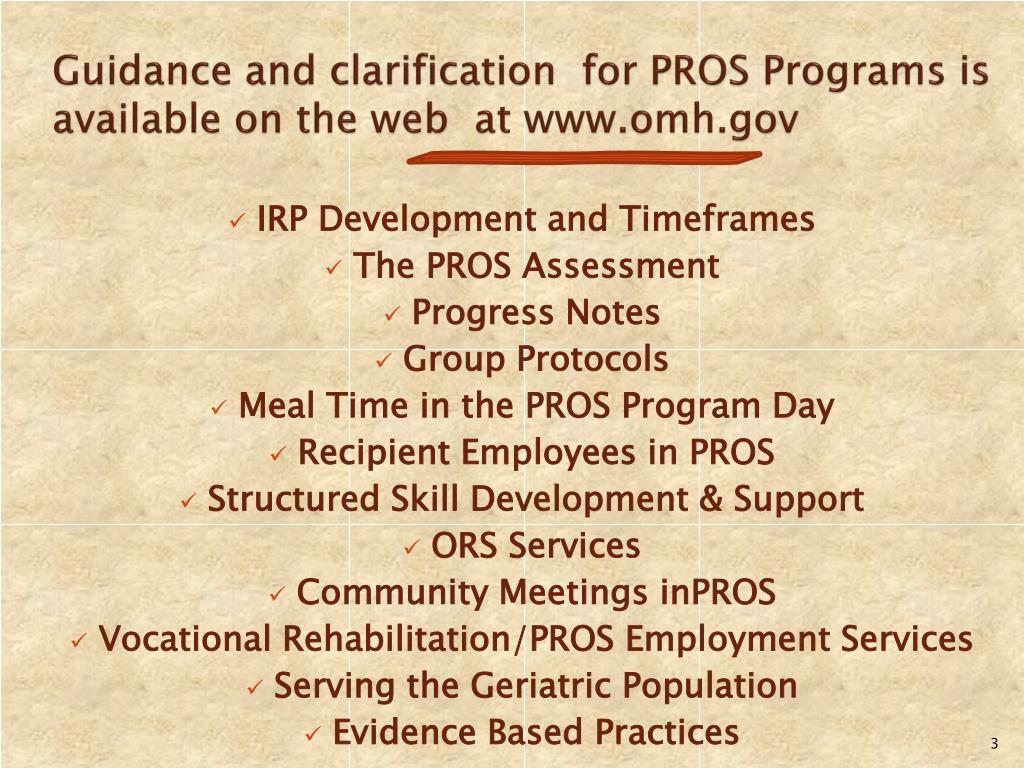 Guidance and clarification for PROS Programs is available on the web at www.omh.gov

✓ IRP Development and Timeframes
✓ The PROS Assessment
✓ Progress Notes
✓ Group Protocols
✓ Meal Time in the PROS Program Day
✓ Recipient Employees in PROS
✓ Structured Skill Development & Support
✓ ORS Services
✓ Community Meetings inPROS
✓ Vocational Rehabilitation/PROS Employment Services
✓ Serving the Geriatric Population
✓ Evidence Based Practices

3